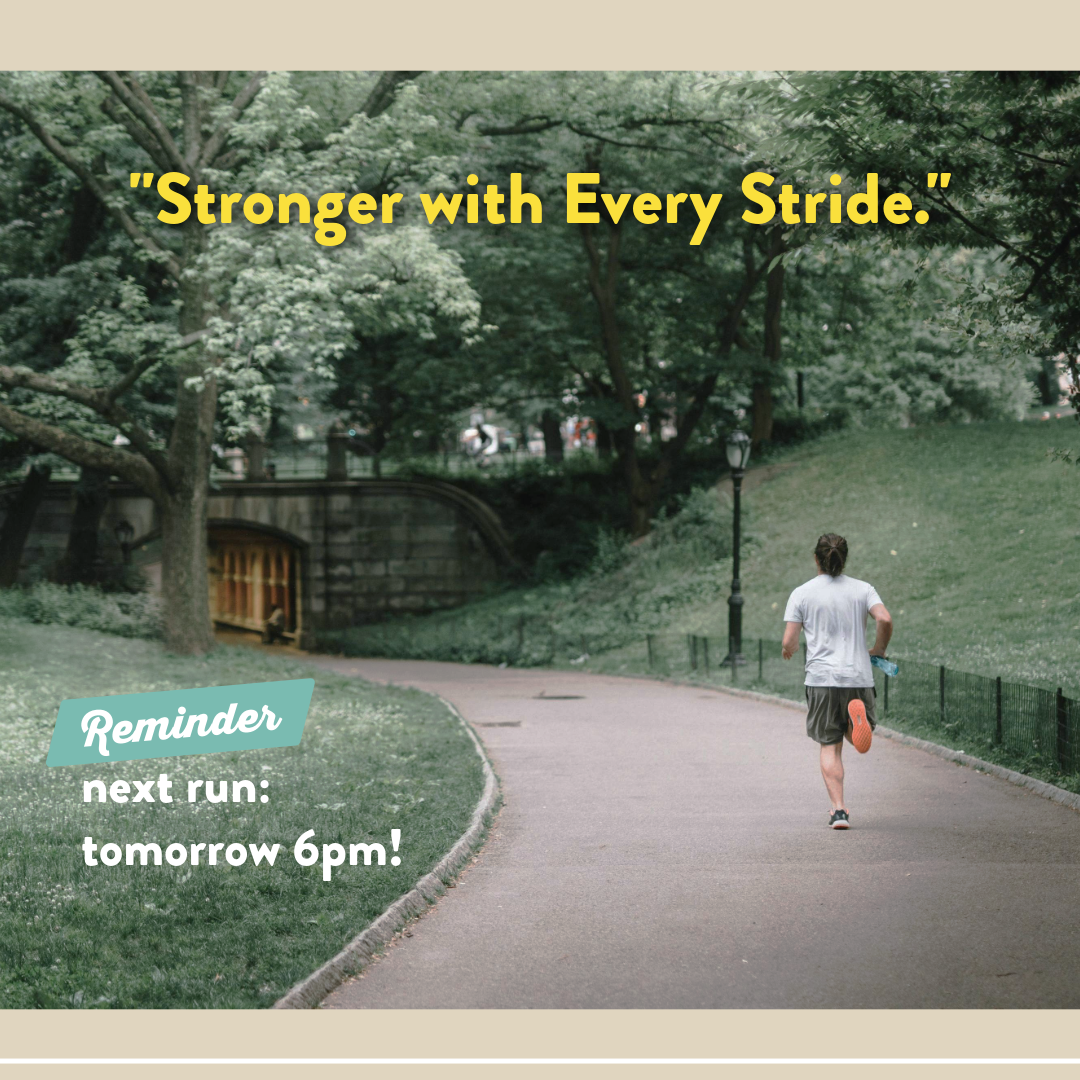 "Stronger with Every Stride."

Reminder

next run:
tomorrow 6pm!